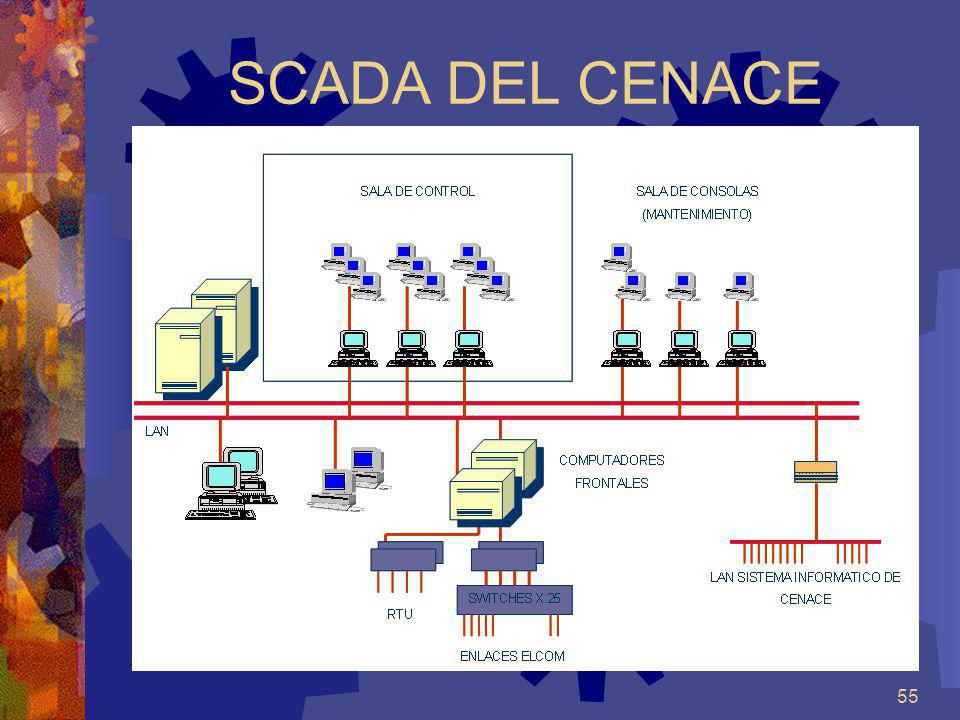 SCADA DEL CENACE

SALA DE CONTROL

SALA DE CONSOLAS (MANTENIMIENTO)

LAN

COMPUTADORES FRONTALES

RTU

SWITCHES X.25

ENLACES ELCOM

LAN SISTEMA INFORMATICO DE CENACE

55